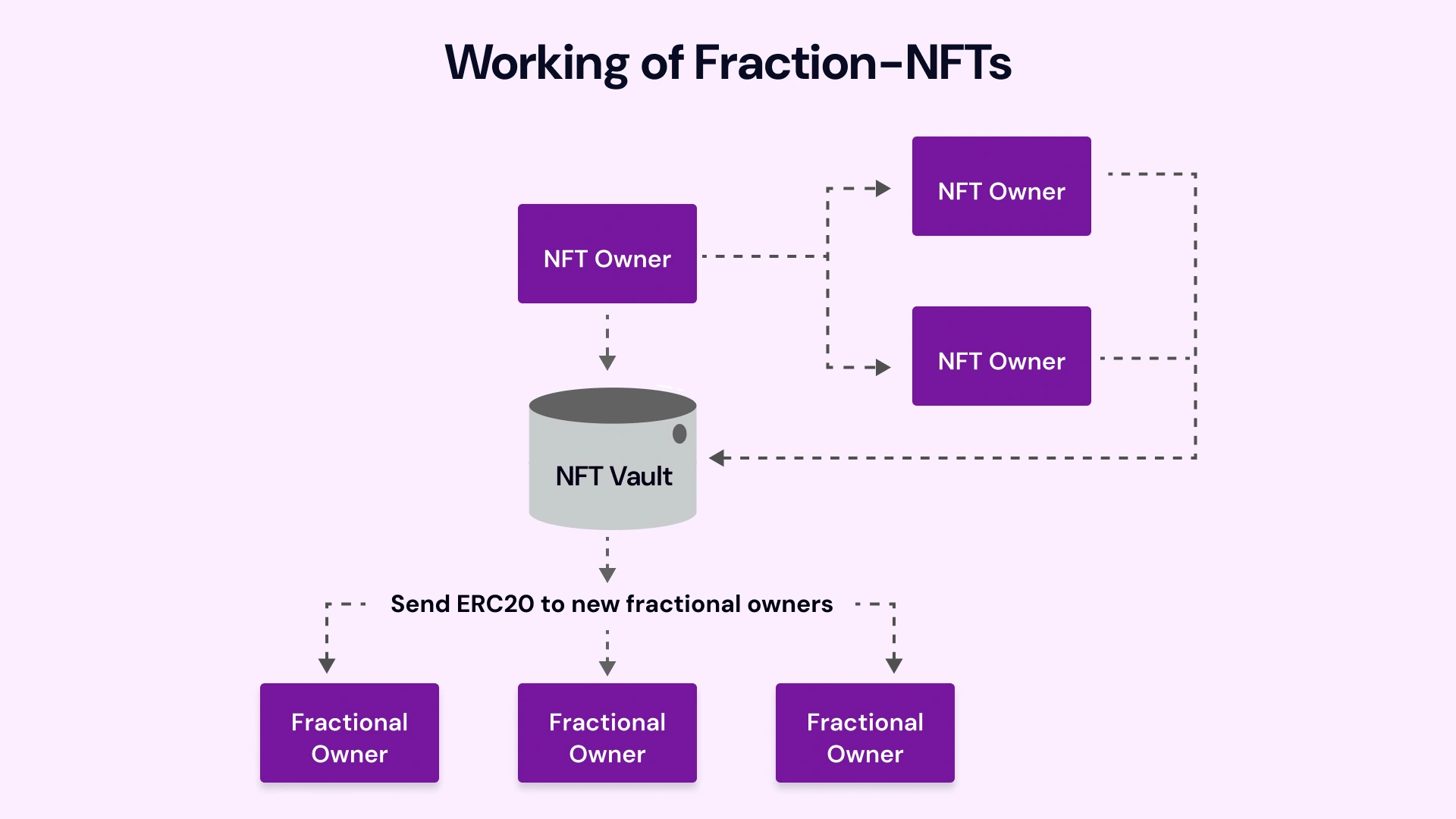 Working of Fraction-NFTs

NFT Owner

NFT Owner

NFT Owner

NFT Vault

Send ERC20 to new fractional owners

Fractional Owner

Fractional Owner

Fractional Owner